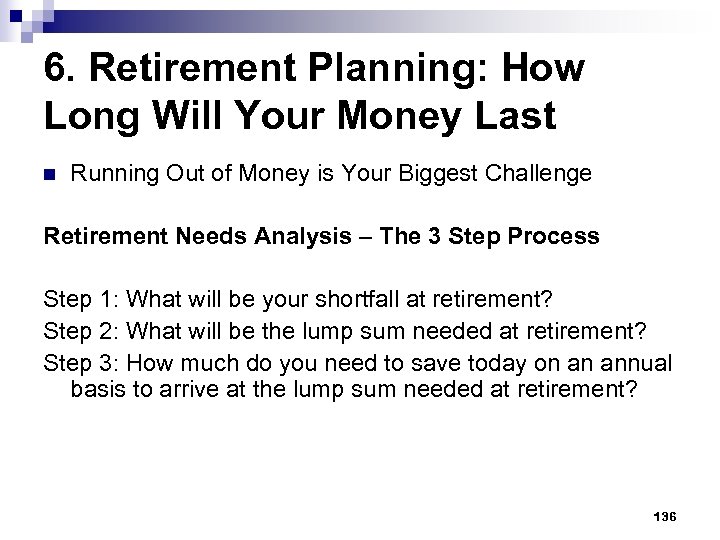 6. Retirement Planning: How Long Will Your Money Last

Running Out of Money is Your Biggest Challenge

Retirement Needs Analysis – The 3 Step Process

Step 1: What will be your shortfall at retirement?
Step 2: What will be the lump sum needed at retirement?
Step 3: How much do you need to save today on an annual basis to arrive at the lump sum needed at retirement?

136